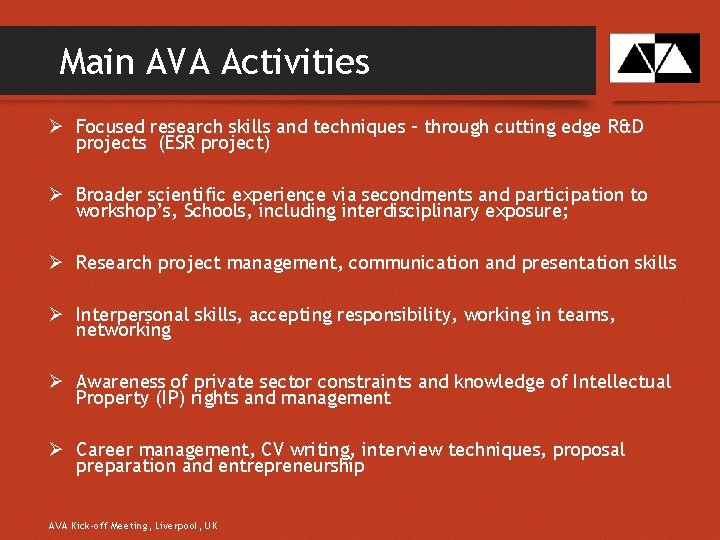 Main AVA Activities

➢ Focused research skills and techniques – through cutting edge R&D projects (ESR project)

➢ Broader scientific experience via secondments and participation to workshop's, Schools, including interdisciplinary exposure;

➢ Research project management, communication and presentation skills

➢ Interpersonal skills, accepting responsibility, working in teams, networking

➢ Awareness of private sector constraints and knowledge of Intellectual Property (IP) rights and management

➢ Career management, CV writing, interview techniques, proposal preparation and entrepreneurship

AVA Kick-off Meeting, Liverpool, UK